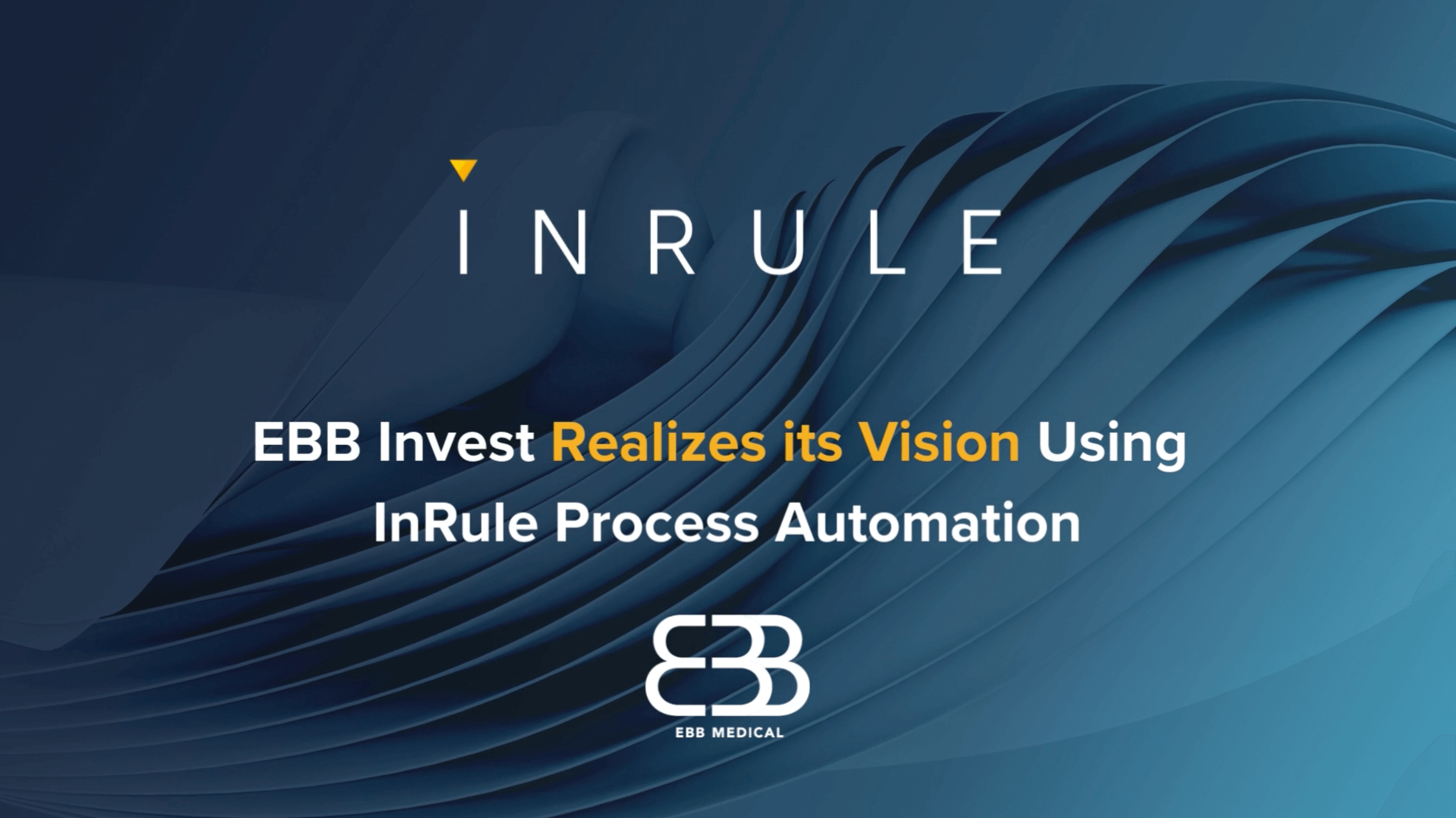 INRULE

EBB Invest Realizes its Vision Using InRule Process Automation

EBB

EBB MEDICAL